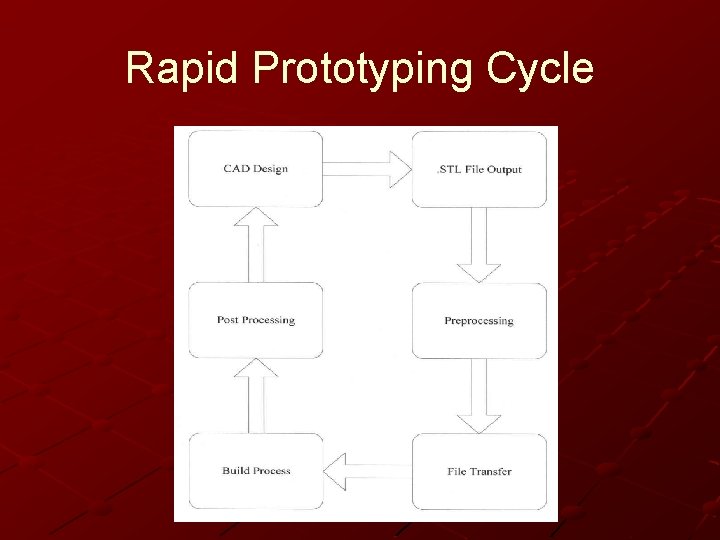 Rapid Prototyping Cycle

CAD Design

.STL File Output

Preprocessing

File Transfer

Build Process

Post Processing